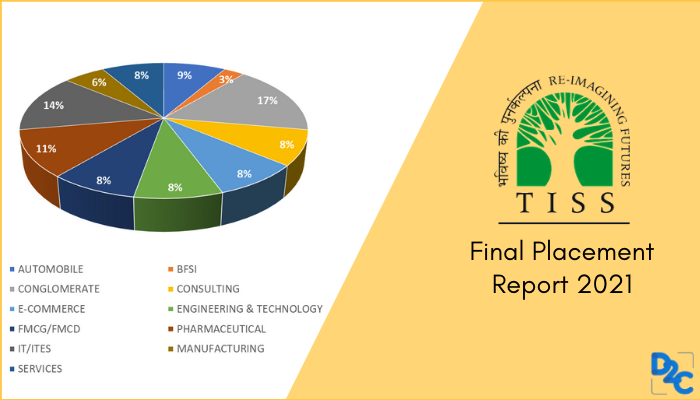 9%
3%
17%
8%
8%
8%
8%
11%
14%
6%
8%

AUTOMOBILE
BFSI
CONGLOMERATE
CONSULTING
E-COMMERCE
ENGINEERING & TECHNOLOGY
FMCG/FMCD
PHARMACEUTICAL
IT/ITES
MANUFACTURING
SERVICES

भविष्य की पुनर्कल्पना RE-IMAGINING FUTURES
TISS

Final Placement Report 2021

D2C